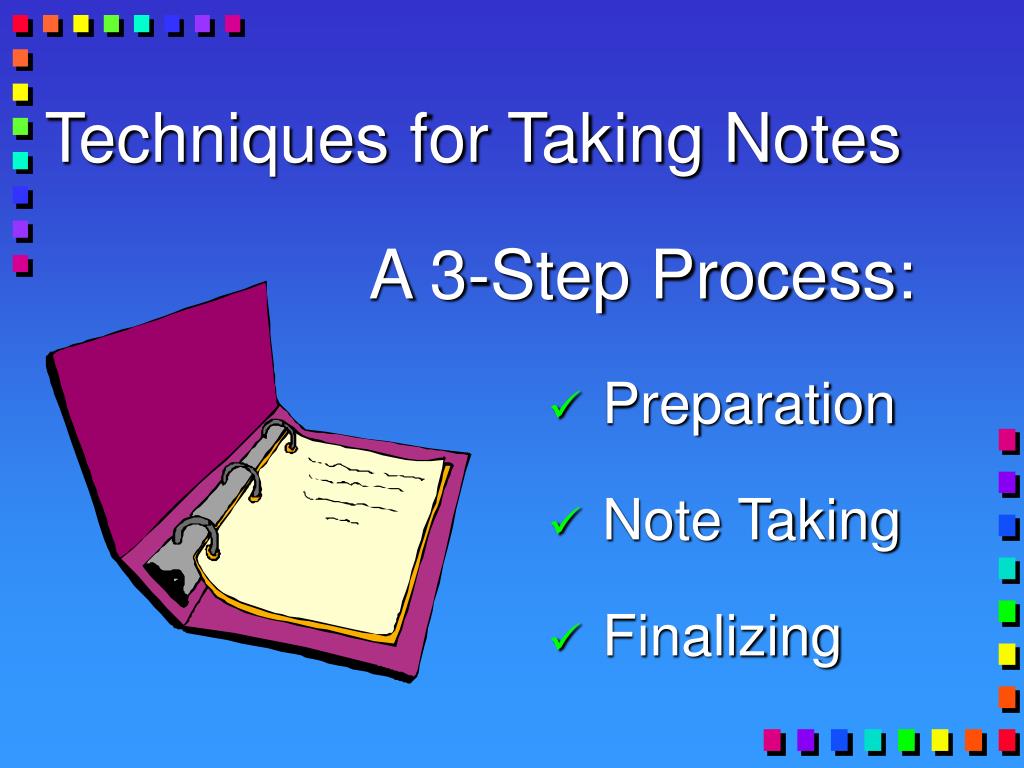 Techniques for Taking Notes

A 3-Step Process:

✓ Preparation

✓ Note Taking

✓ Finalizing